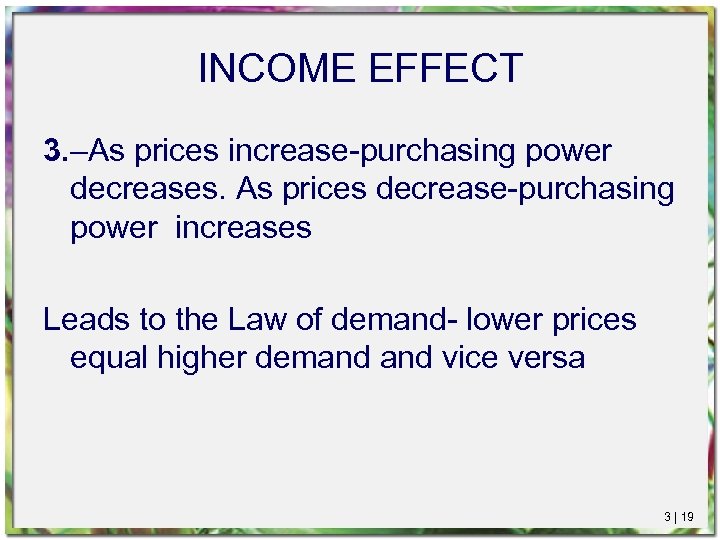 INCOME EFFECT

3.–As prices increase-purchasing power decreases. As prices decrease-purchasing power increases

Leads to the Law of demand- lower prices equal higher demand and vice versa

3 | 19